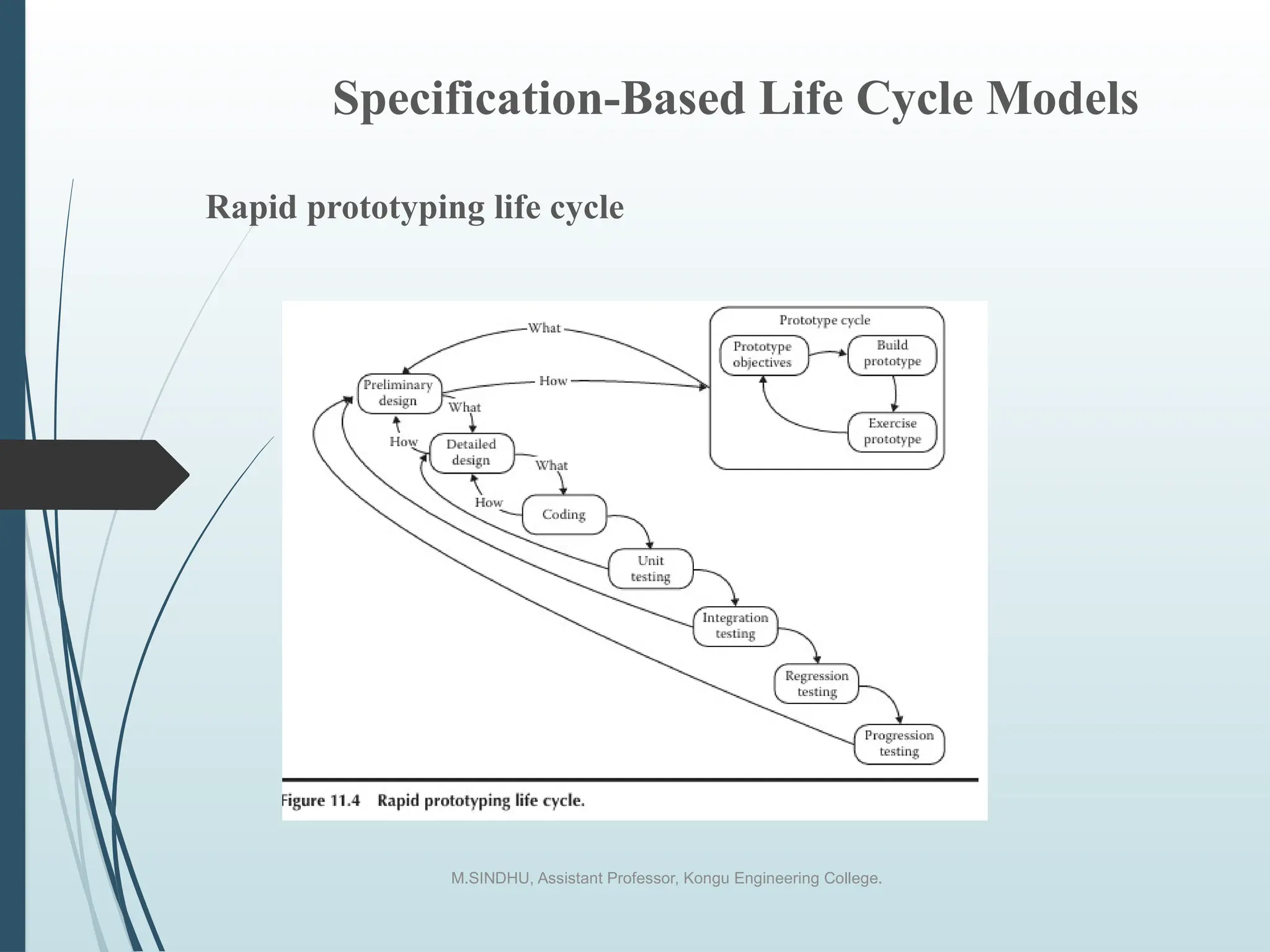 Specification-Based Life Cycle Models

Rapid prototyping life cycle

What

Prototype cycle

Prototype objectives

Build prototype

Exercise prototype

Preliminary design

How

What

How

Detailed design

What

How

Coding

Unit testing

Integration testing

Regression testing

Progression testing

Figure 11.4 Rapid prototyping life cycle.

M.SINDHU, Assistant Professor, Kongu Engineering College.